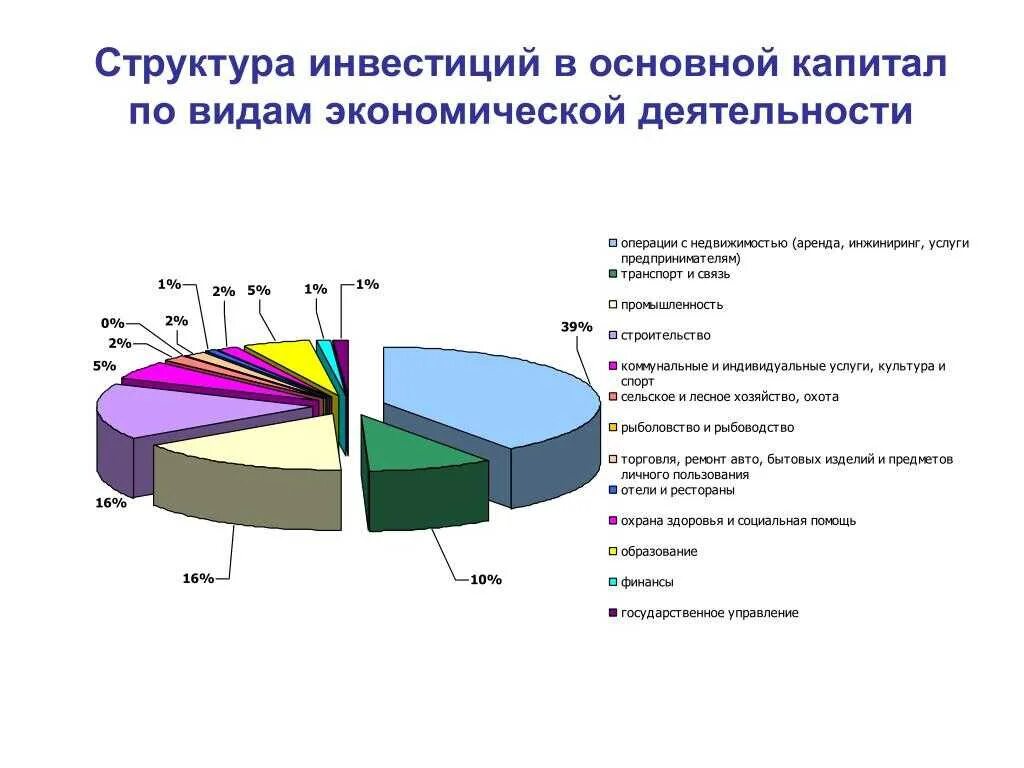 Структура инвестиций в основной капитал по видам экономической деятельности

1%
2%
5%
1%
1%
0%
2%
2%
5%
39%
16%
16%
10%

операции с недвижимостью (аренда, инжиниринг, услуги предпринимателям)
транспорт и связь
промышленность
строительство
коммунальные и индивидуальные услуги, культура и спорт
сельское и лесное хозяйство, охота
рыболовство и рыбоводство
торговля, ремонт авто, бытовых изделий и предметов личного пользования
отели и рестораны
охрана здоровья и социальная помощь
образование
финансы
государственное управление